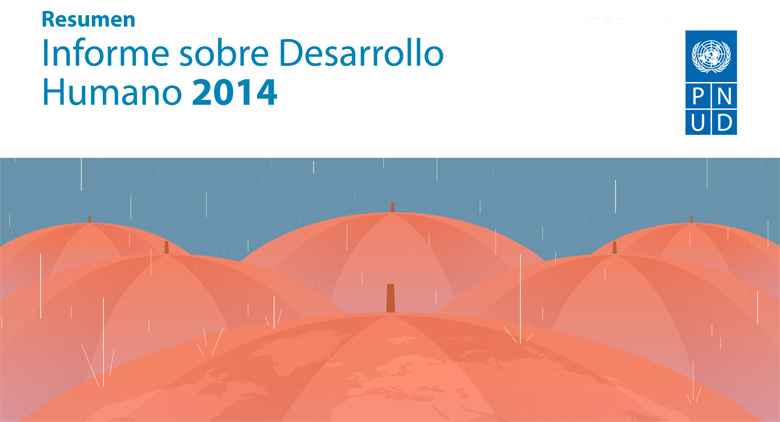 Resumen
Informe sobre Desarrollo Humano 2014

P N
U D